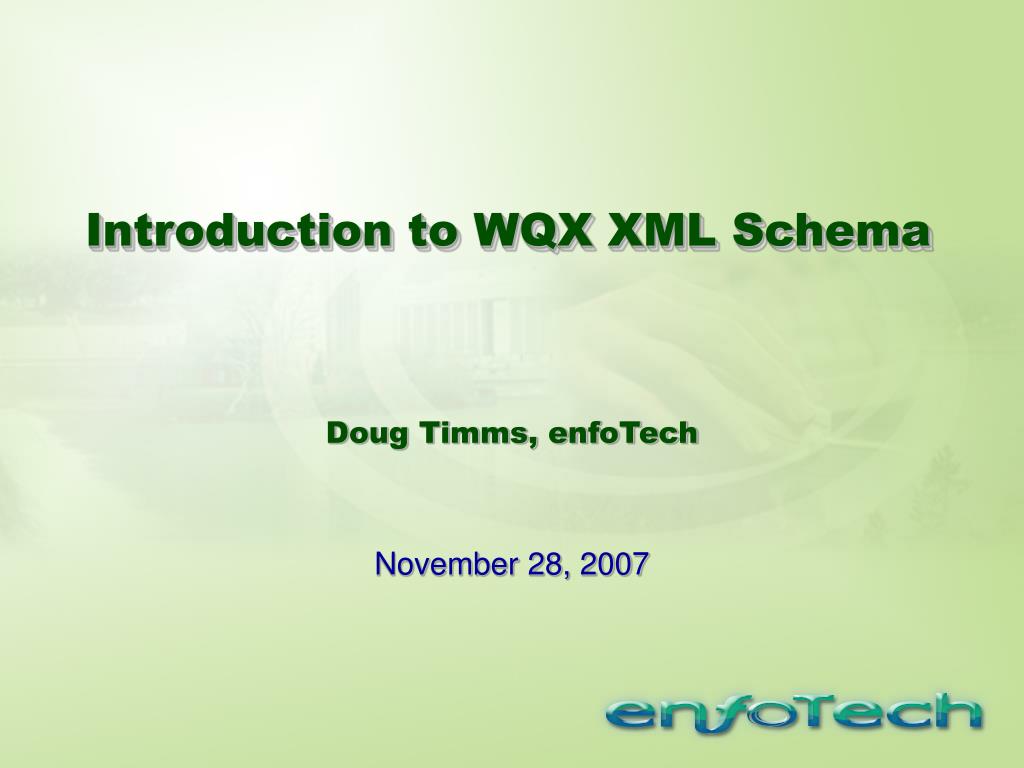 Introduction to WQX XML Schema

Doug Timms, enfoTech

November 28, 2007

enfoTech